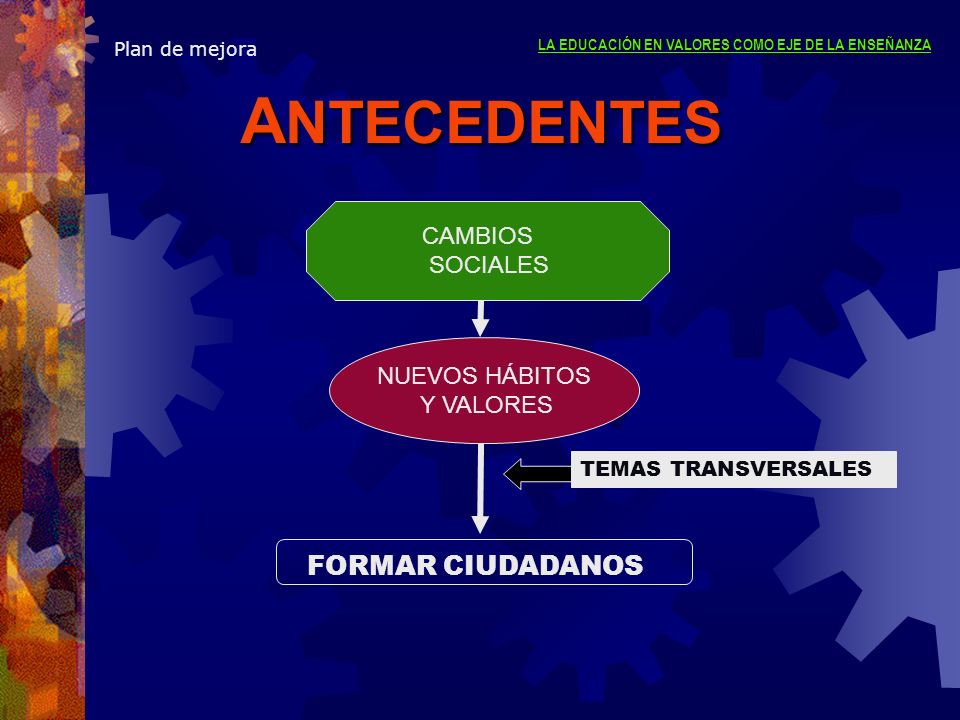 Plan de mejora

LA EDUCACIÓN EN VALORES COMO EJE DE LA ENSEÑANZA

ANTECEDENTES

CAMBIOS SOCIALES

NUEVOS HÁBITOS Y VALORES

TEMAS TRANSVERSALES

FORMAR CIUDADANOS